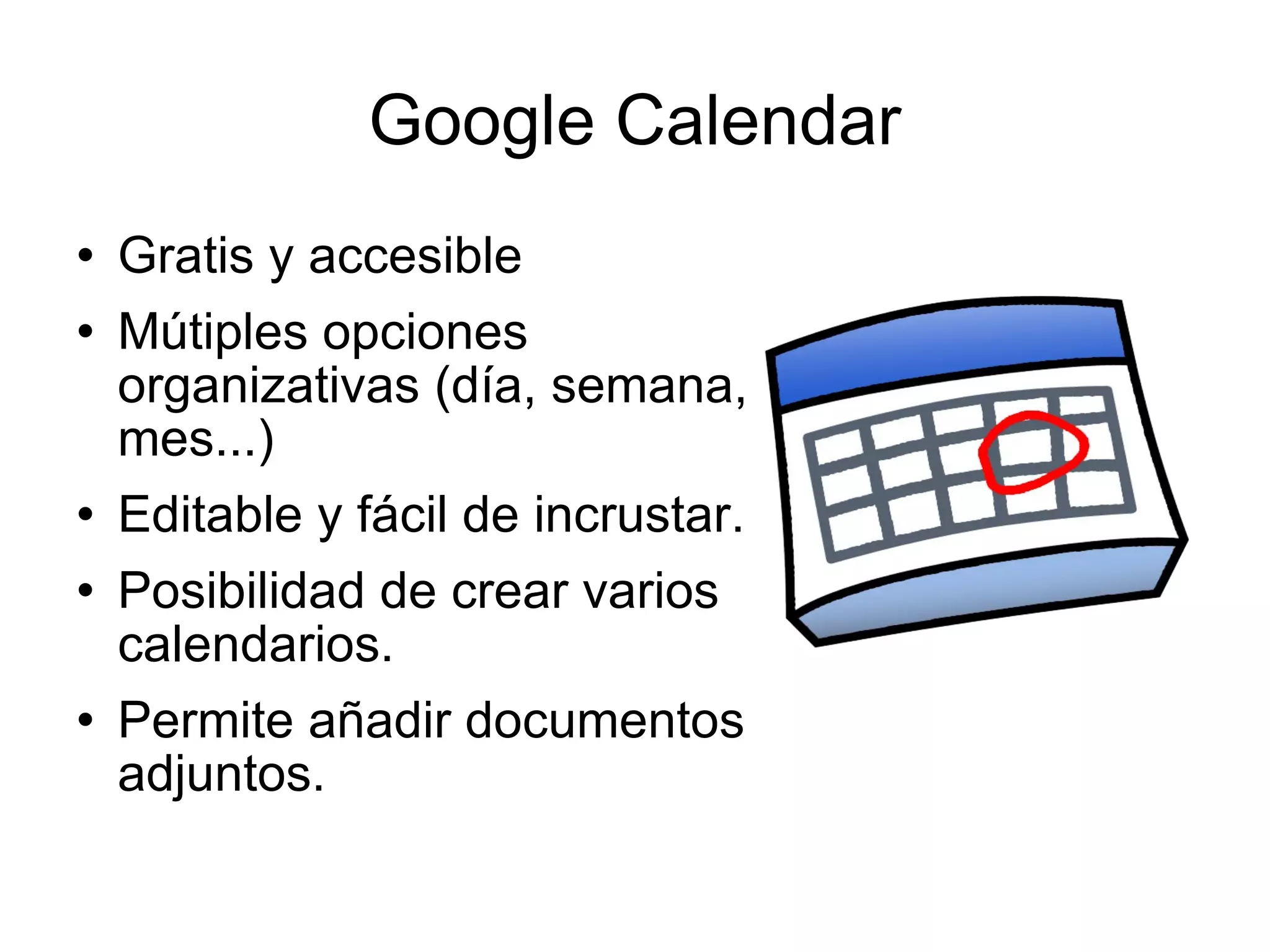 Google Calendar

• Gratis y accesible
• Mútiples opciones organizativas (día, semana, mes...)
• Editable y fácil de incrustar.
• Posibilidad de crear varios calendarios.
• Permite añadir documentos adjuntos.